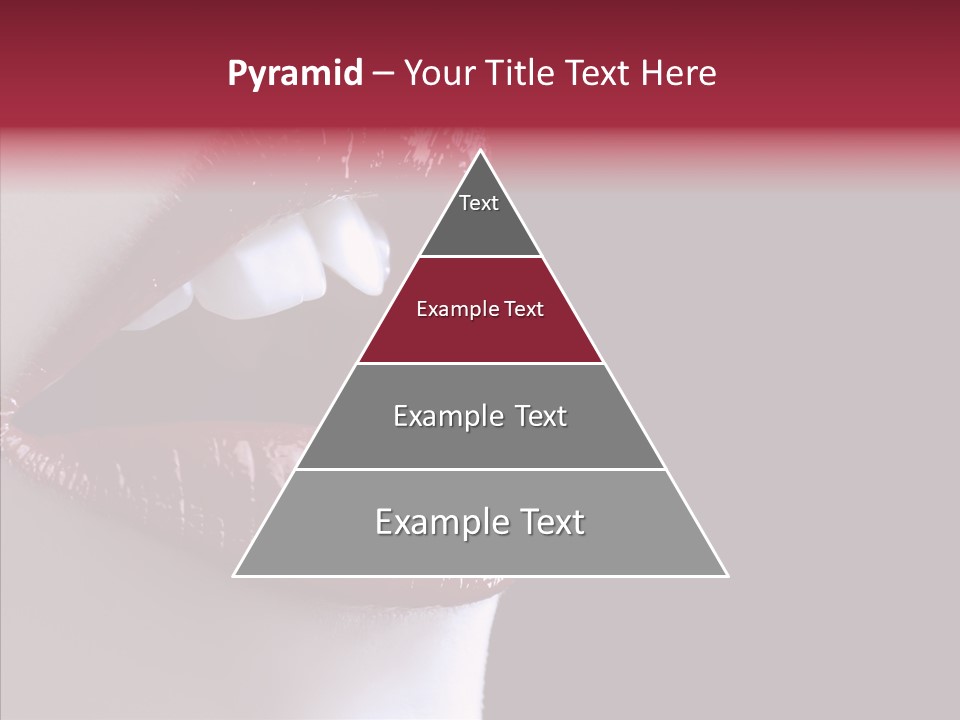 Pyramid – Your Title Text Here

Text

Example Text

Example Text

Example Text